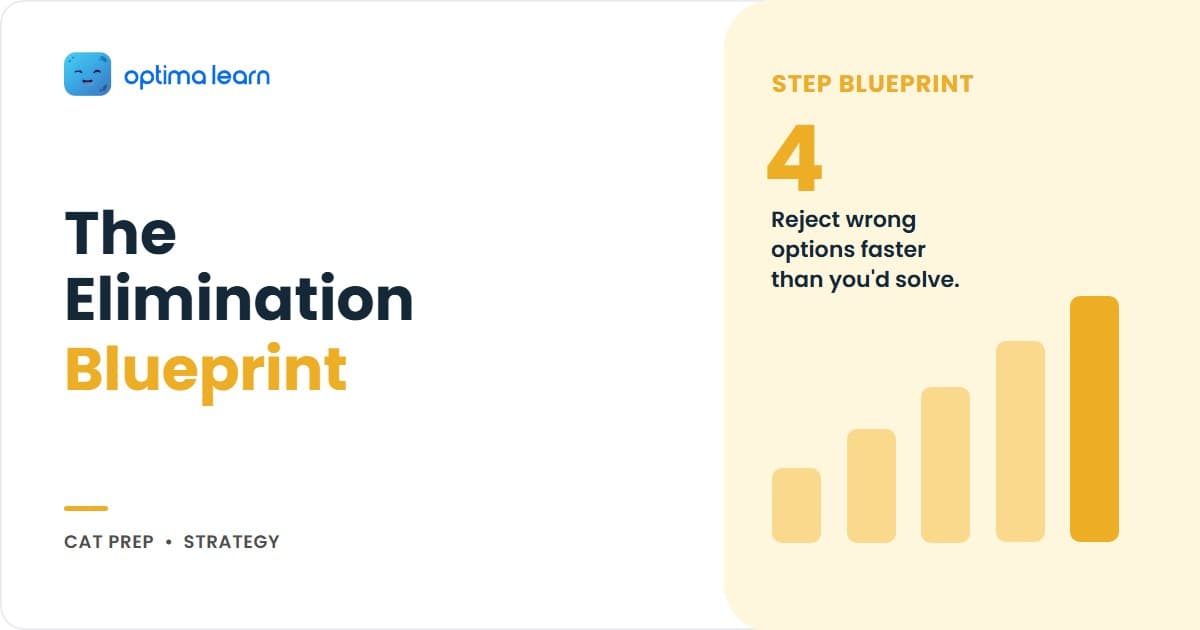 optima learn

The Elimination Blueprint

CAT PREP • STRATEGY

STEP BLUEPRINT

4

Reject wrong options faster than you'd solve.